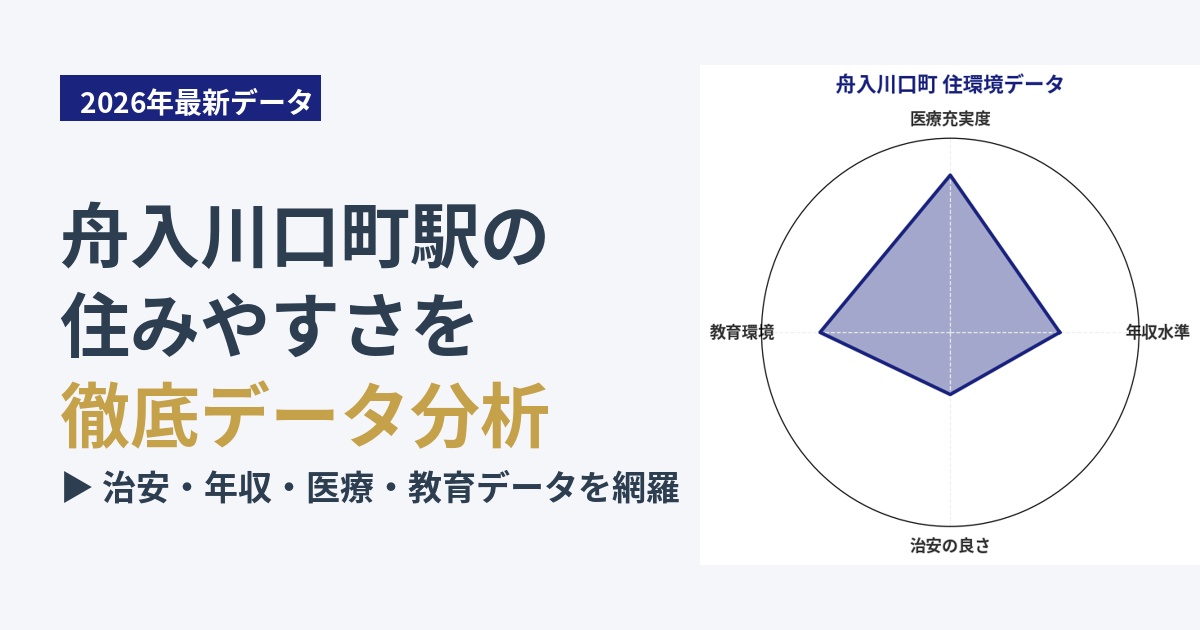 2026年最新データ

舟入川口町駅の
住みやすさを
徹底データ分析

▶ 治安・年収・医療・教育データを網羅

舟入川口町 住環境データ

医療充実度

年収水準

治安の良さ

教育環境